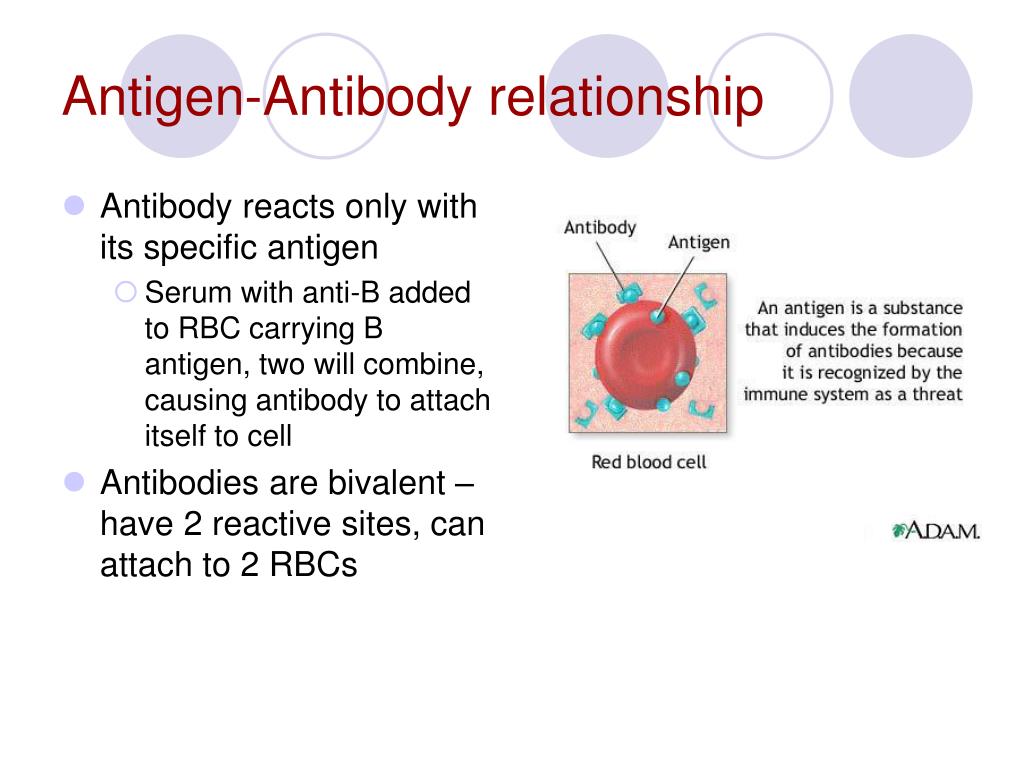 Antigen-Antibody relationship

Antibody reacts only with its specific antigen

Serum with anti-B added to RBC carrying B antigen, two will combine, causing antibody to attach itself to cell

Antibodies are bivalent – have 2 reactive sites, can attach to 2 RBCs

Antibody

Antigen

An antigen is a substance that induces the formation of antibodies because it is recognized by the immune system as a threat

Red blood cell

A.D.A.M.